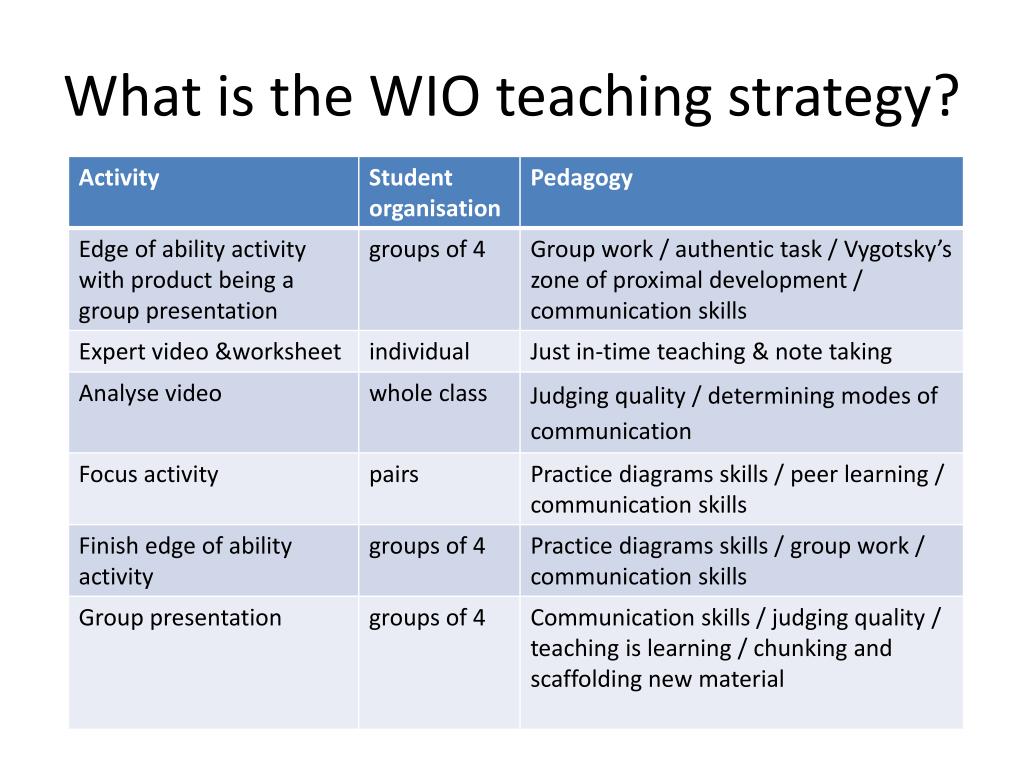 What is the WIO teaching strategy?

| Activity | Student organisation | Pedagogy |
|---|---|---|
| Edge of ability activity with product being a group presentation | groups of 4 | Group work / authentic task / Vygotsky's zone of proximal development / communication skills |
| Expert video &worksheet | individual | Just in-time teaching & note taking |
| Analyse video | whole class | Judging quality / determining modes of communication |
| Focus activity | pairs | Practice diagrams skills / peer learning / communication skills |
| Finish edge of ability activity | groups of 4 | Practice diagrams skills / group work / communication skills |
| Group presentation | groups of 4 | Communication skills / judging quality / teaching is learning / chunking and scaffolding new material |